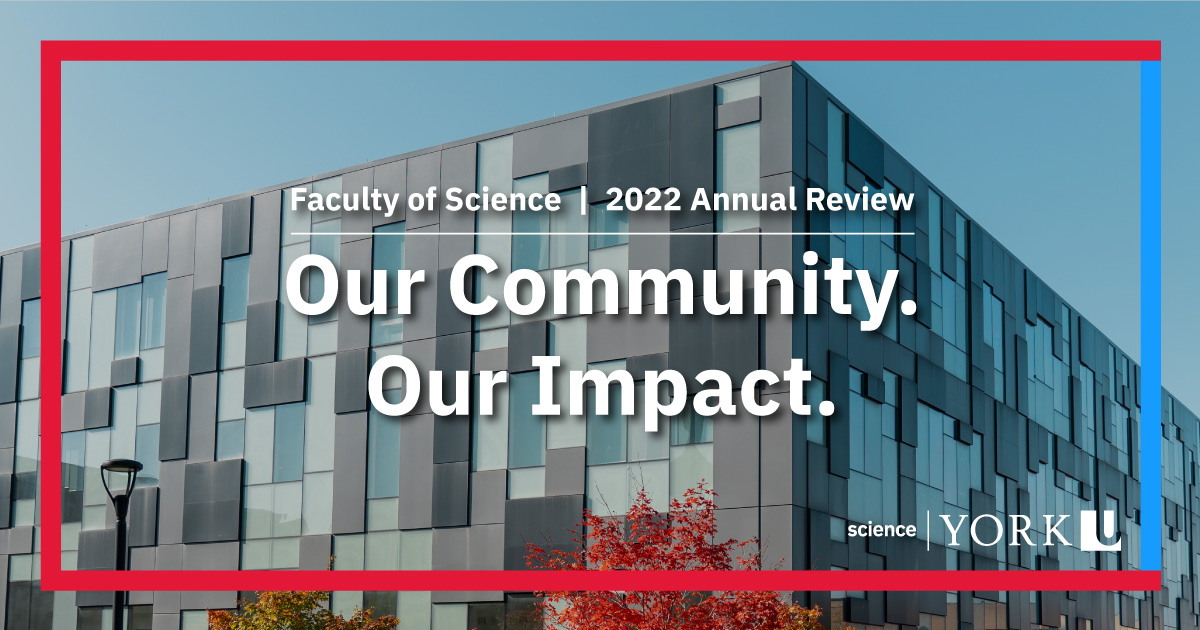 Faculty of Science | 2022 Annual Review

Our Community.
Our Impact.

science | YORK U